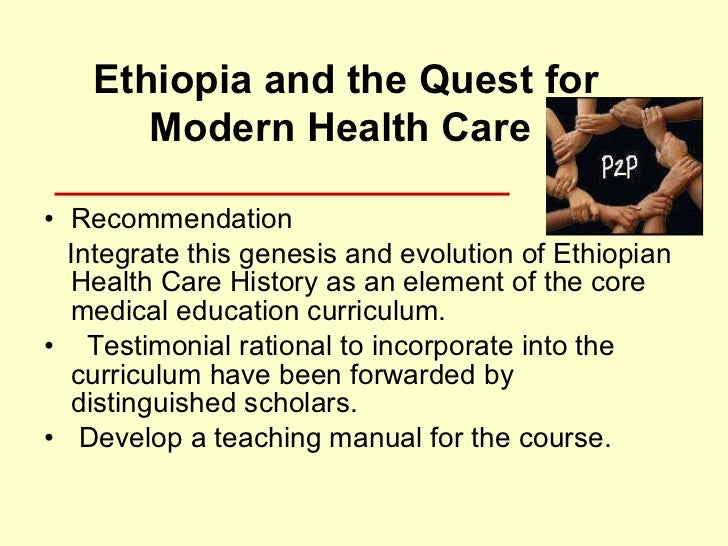 Ethiopia and the Quest for Modern Health Care

P2P

• Recommendation
Integrate this genesis and evolution of Ethiopian Health Care History as an element of the core medical education curriculum.

• Testimonial rational to incorporate into the curriculum have been forwarded by distinguished scholars.

• Develop a teaching manual for the course.